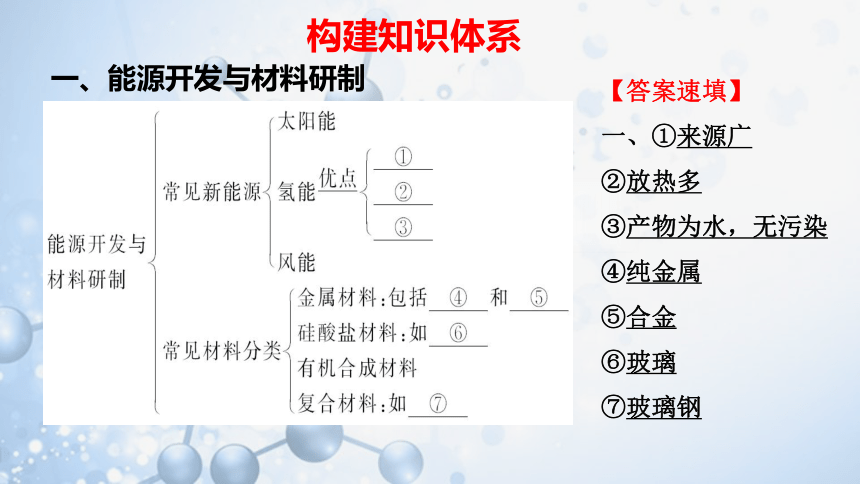 构建知识体系

一、能源开发与材料研制

能源开发与材料研制

常见新能源
太阳能
氢能 优点 ① ② ③
风能

常见材料分类
金属材料：包括 ④ 和 ⑤
硅酸盐材料：如 ⑥
有机合成材料
复合材料：如 ⑦

【答案速填】

一、①来源广
②放热多
③产物为水，无污染
④纯金属
⑤合金
⑥玻璃
⑦玻璃钢